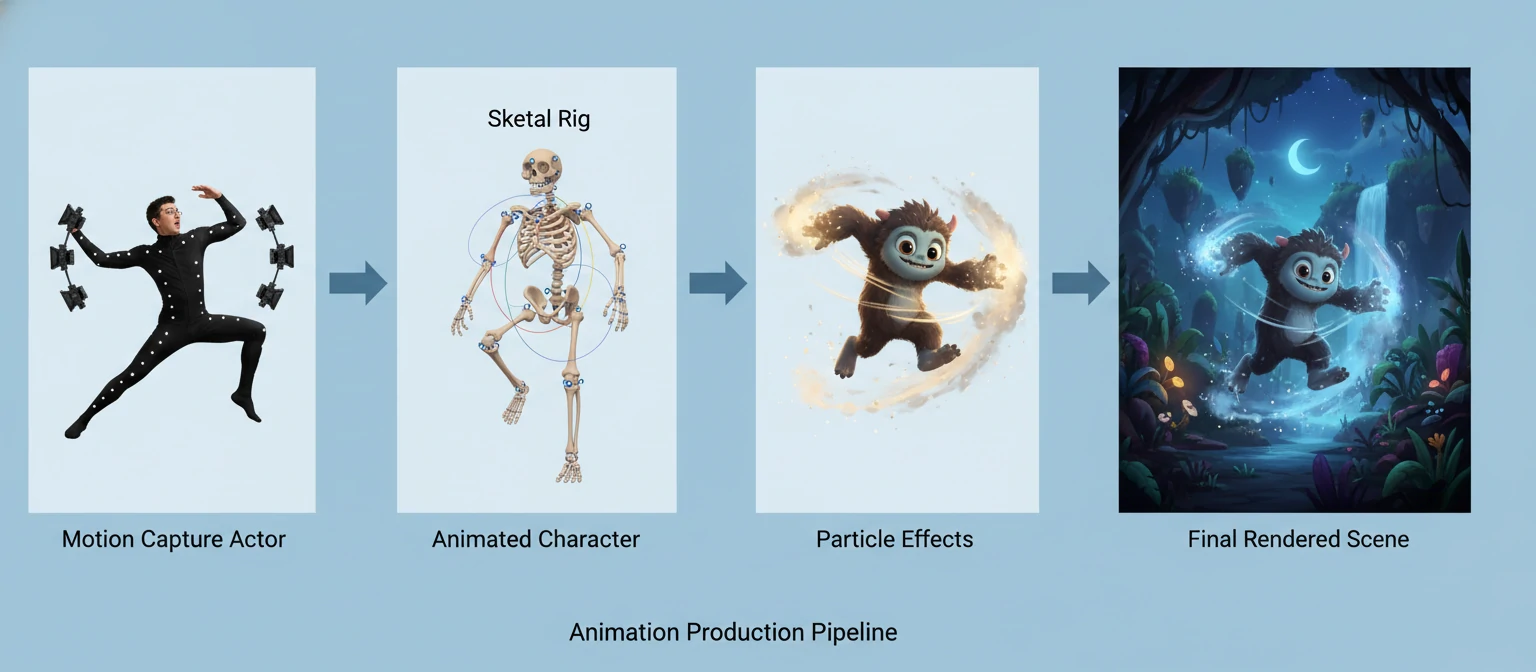 Sketal Rig

Motion Capture Actor

Animated Character

Particle Effects

Final Rendered Scene

Animation Production Pipeline